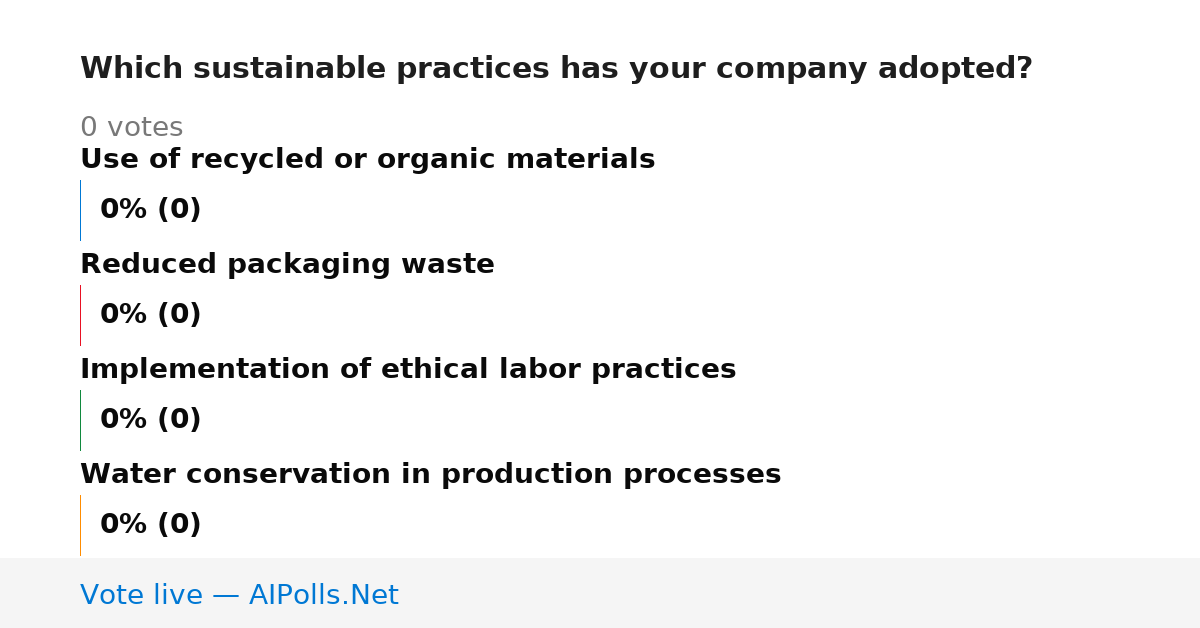 Which sustainable practices has your company adopted?

0 votes

Use of recycled or organic materials

0% (0)

Reduced packaging waste

0% (0)

Implementation of ethical labor practices

0% (0)

Water conservation in production processes

0% (0)

Vote live — AIPolls.Net